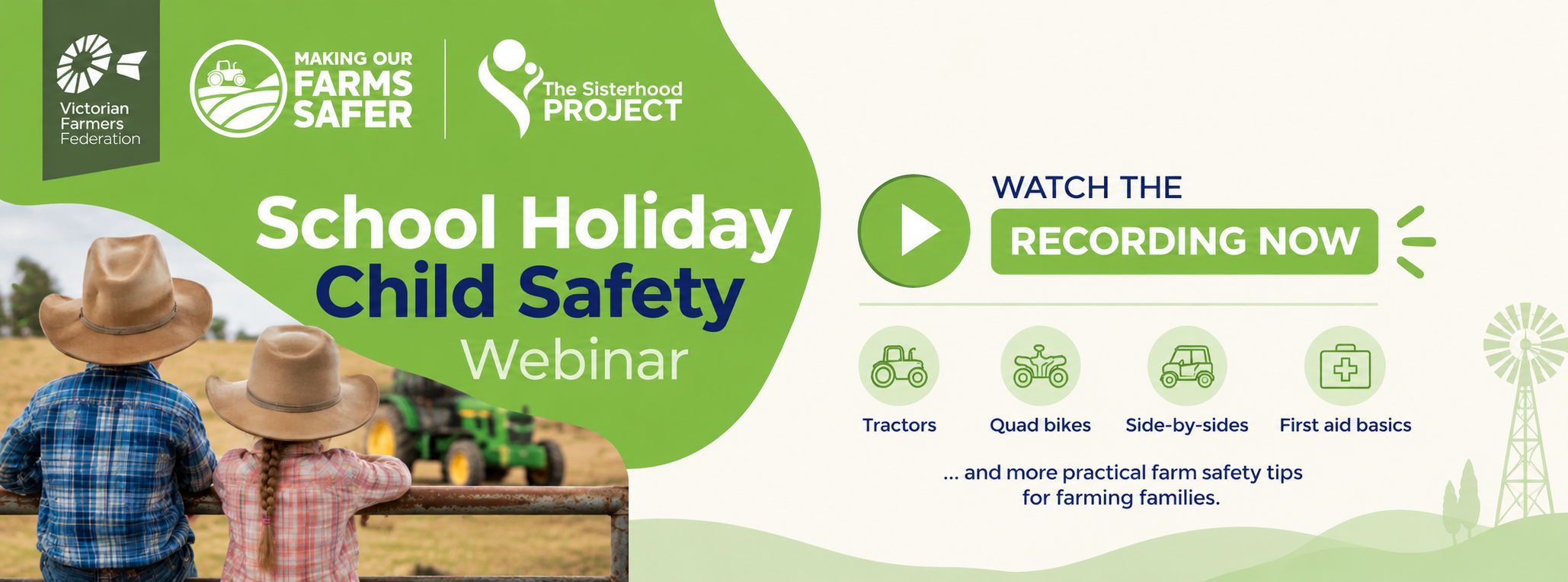 Victorian
Farmers
Federation

MAKING OUR
FARMS
SAFER

The Sisterhood
PROJECT

School Holiday
Child Safety
Webinar

WATCH THE
RECORDING NOW

Tractors

Quad bikes

Side-by-sides

First aid basics

... and more practical farm safety tips for farming families.